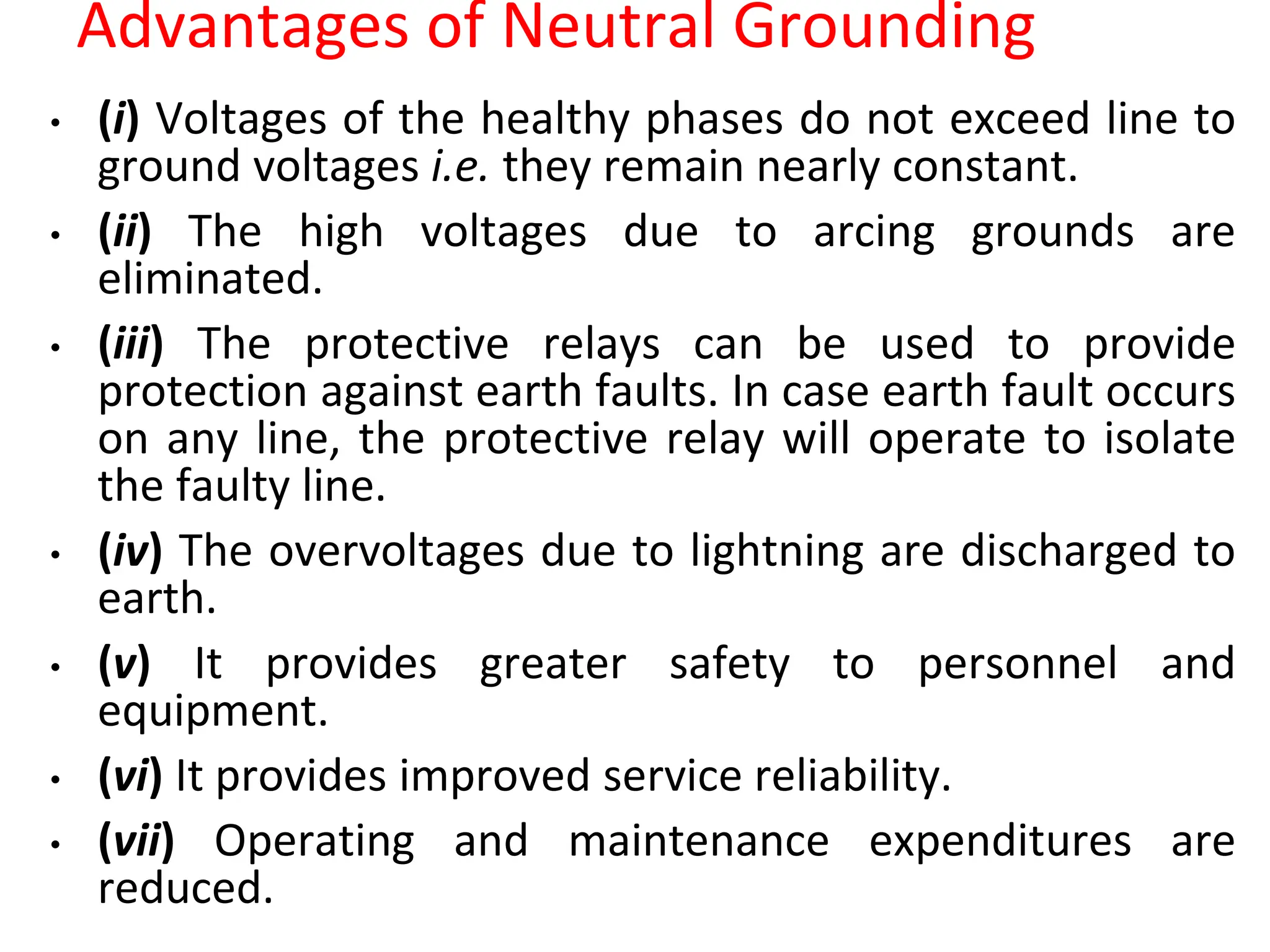 Advantages of Neutral Grounding

• (i) Voltages of the healthy phases do not exceed line to ground voltages i.e. they remain nearly constant.

• (ii) The high voltages due to arcing grounds are eliminated.

• (iii) The protective relays can be used to provide protection against earth faults. In case earth fault occurs on any line, the protective relay will operate to isolate the faulty line.

• (iv) The overvoltages due to lightning are discharged to earth.

• (v) It provides greater safety to personnel and equipment.

• (vi) It provides improved service reliability.

• (vii) Operating and maintenance expenditures are reduced.